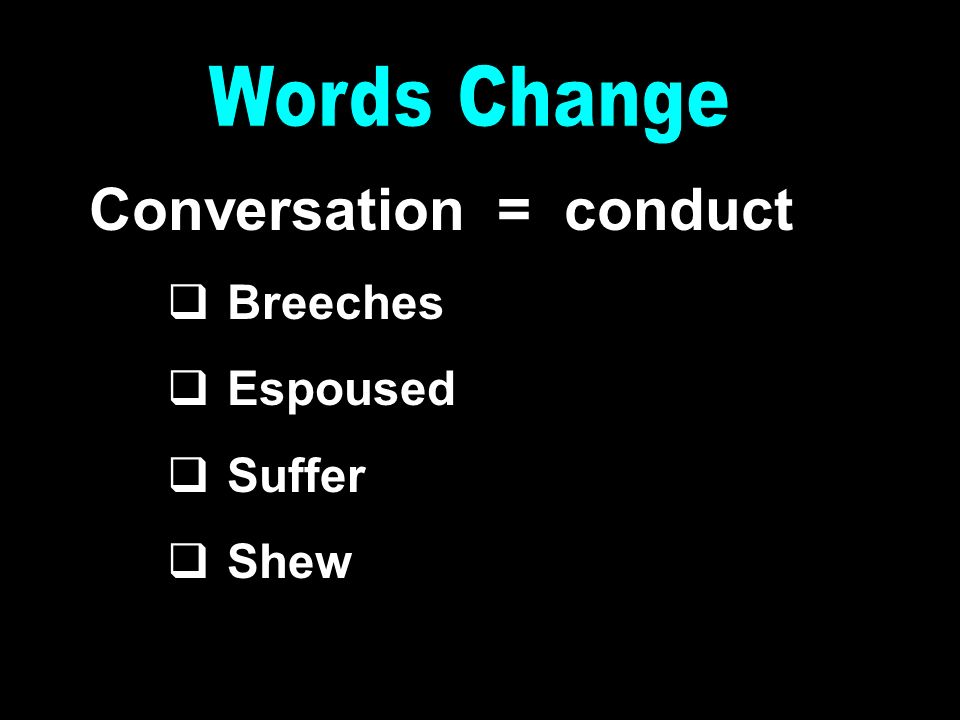 Words Change

Conversation = conduct

❑ Breeches

❑ Espoused

❑ Suffer

❑ Shew